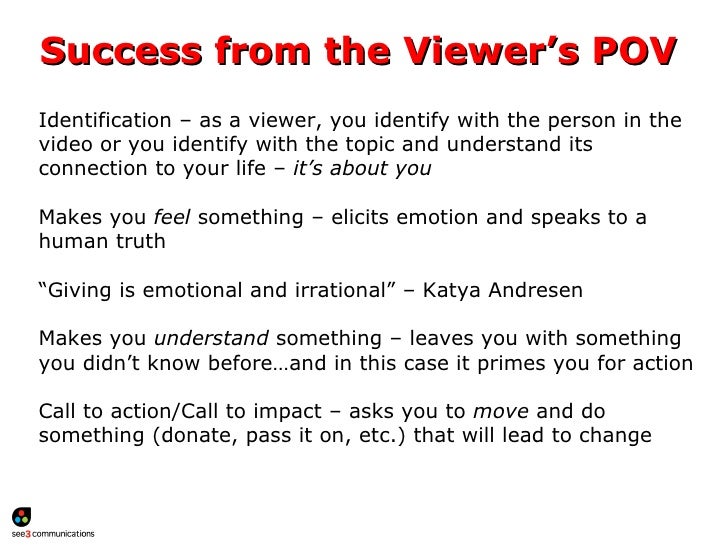 Success from the Viewer's POV

Identification – as a viewer, you identify with the person in the video or you identify with the topic and understand its connection to your life – it's about you

Makes you feel something – elicits emotion and speaks to a human truth

"Giving is emotional and irrational" – Katya Andresen

Makes you understand something – leaves you with something you didn't know before…and in this case it primes you for action

Call to action/Call to impact – asks you to move and do something (donate, pass it on, etc.) that will lead to change

see3 communications